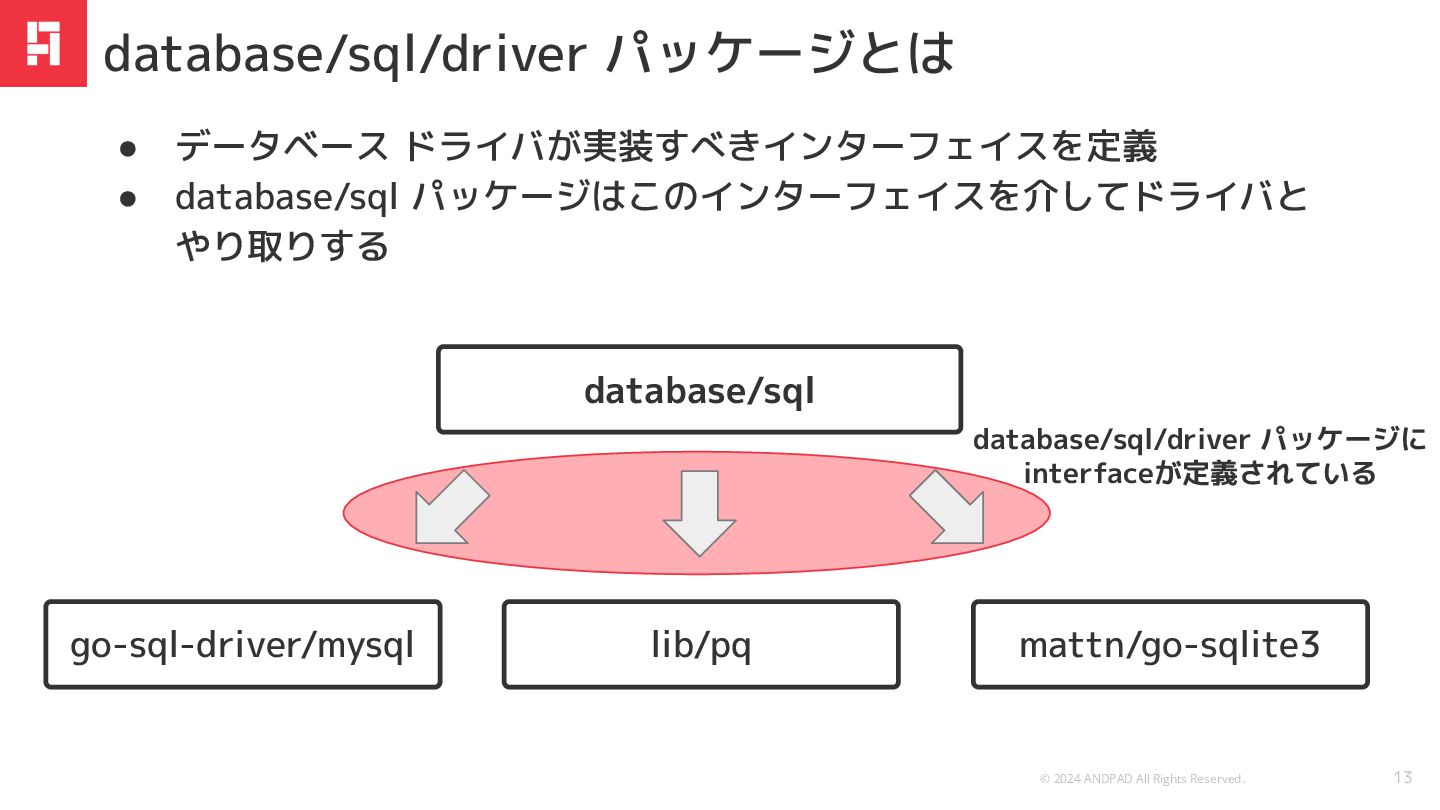 database/sql/driver パッケージとは

● データベース ドライバが実装すべきインターフェイスを定義
● database/sql パッケージはこのインターフェイスを介してドライバとやり取りする

database/sql

database/sql/driver パッケージに interfaceが定義されている

go-sql-driver/mysql

lib/pq

mattn/go-sqlite3

© 2024 ANDPAD All Rights Reserved.

13